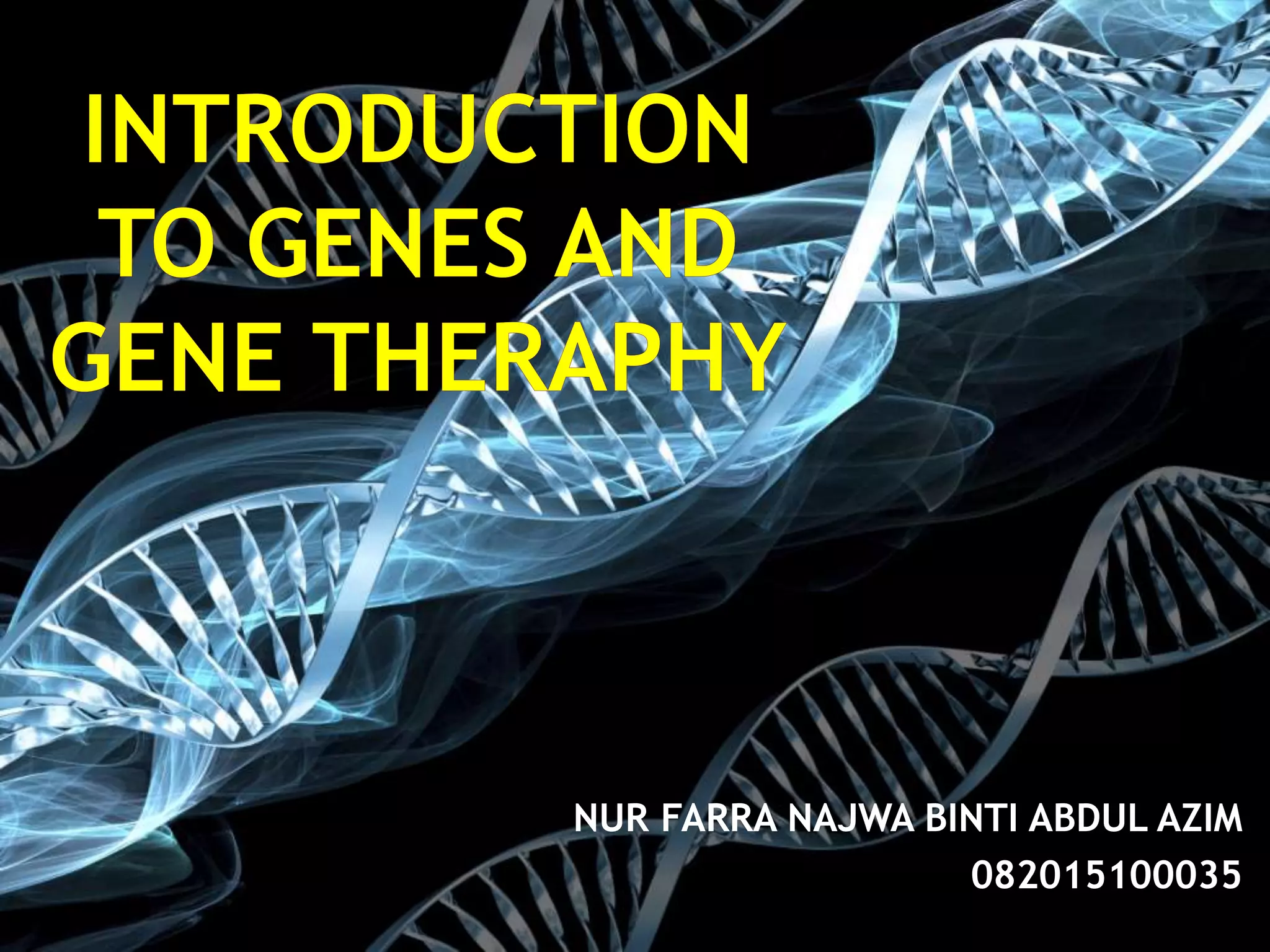 INTRODUCTION TO GENES AND GENE THERAPHY

NUR FARRA NAJWA BINTI ABDUL AZIM
082015100035